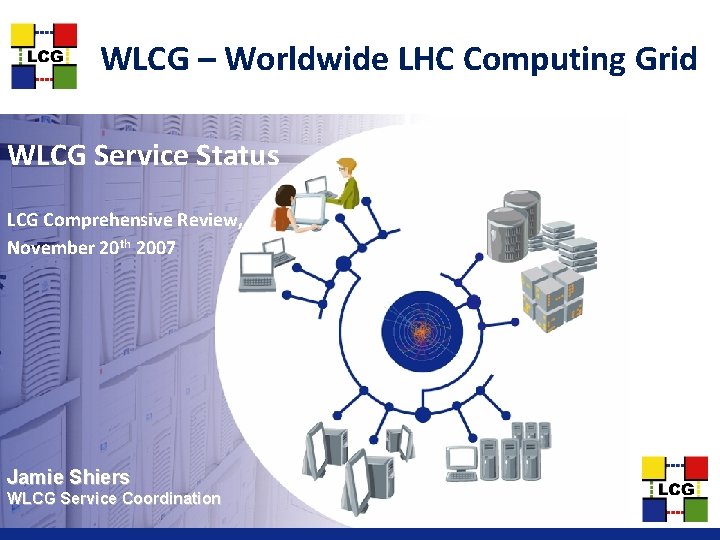 LCG

WLCG – Worldwide LHC Computing Grid

WLCG Service Status

LCG Comprehensive Review, November 20$^{th}$ 2007

Jamie Shiers
WLCG Service Coordination

LCG